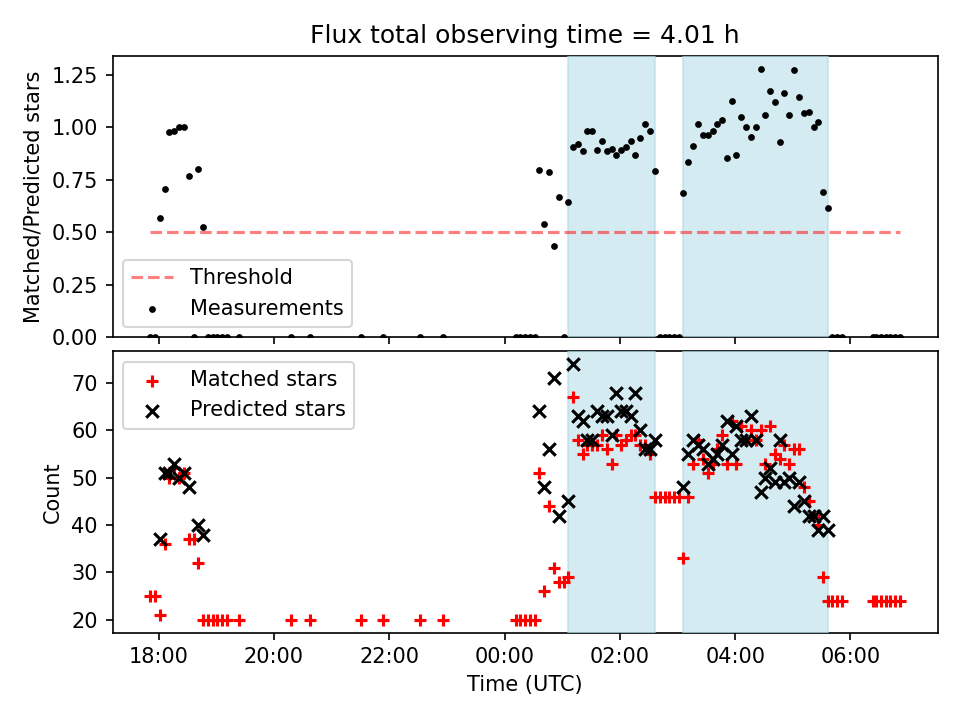 Flux total observing time = 4.01 h

Matched/Predicted stars

1.25
1.00
0.75
0.50
0.25
0.00

Threshold
Measurements

Count

70
60
50
40
30
20

Matched stars
Predicted stars

18:00
20:00
22:00
00:00
02:00
04:00
06:00

Time (UTC)